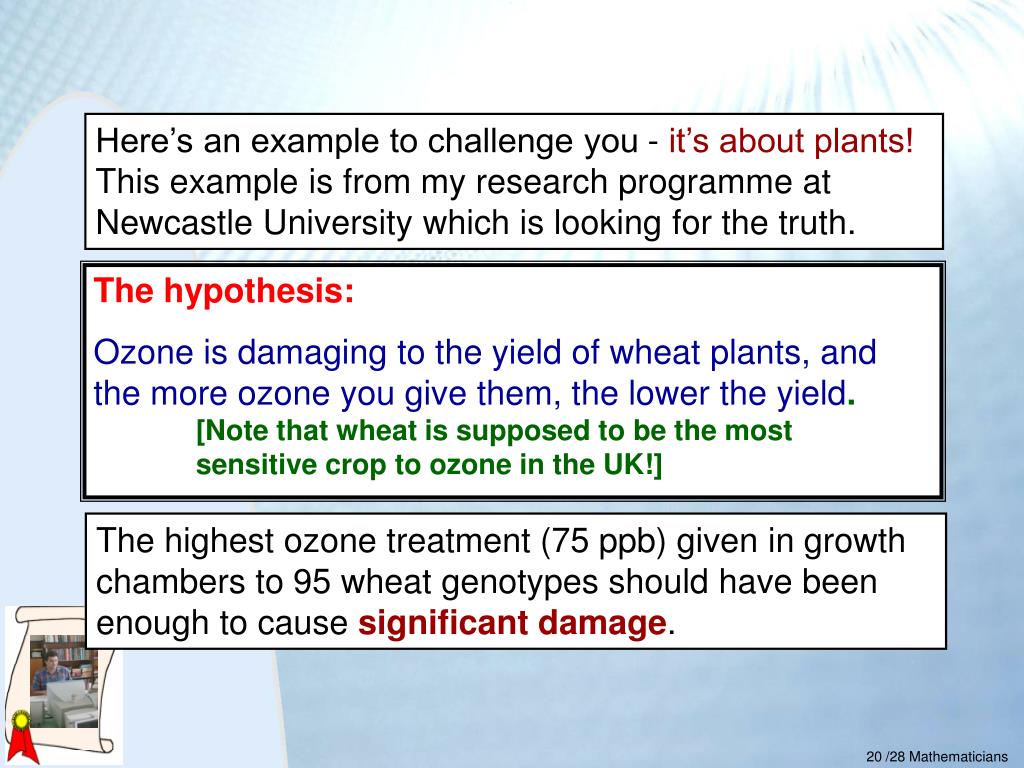 Here’s an example to challenge you - it’s about plants! This example is from my research programme at Newcastle University which is looking for the truth.

The hypothesis:

Ozone is damaging to the yield of wheat plants, and the more ozone you give them, the lower the yield.

[Note that wheat is supposed to be the most sensitive crop to ozone in the UK!]

The highest ozone treatment (75 ppb) given in growth chambers to 95 wheat genotypes should have been enough to cause significant damage.

20 /28 Mathematicians